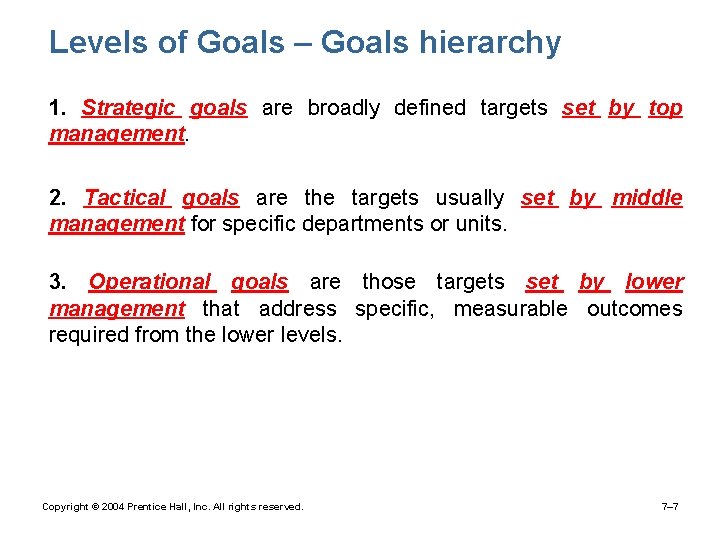 Levels of Goals – Goals hierarchy

1. Strategic goals are broadly defined targets set by top management.

2. Tactical goals are the targets usually set by middle management for specific departments or units.

3. Operational goals are those targets set by lower management that address specific, measurable outcomes required from the lower levels.

Copyright © 2004 Prentice Hall, Inc. All rights reserved.

7–7